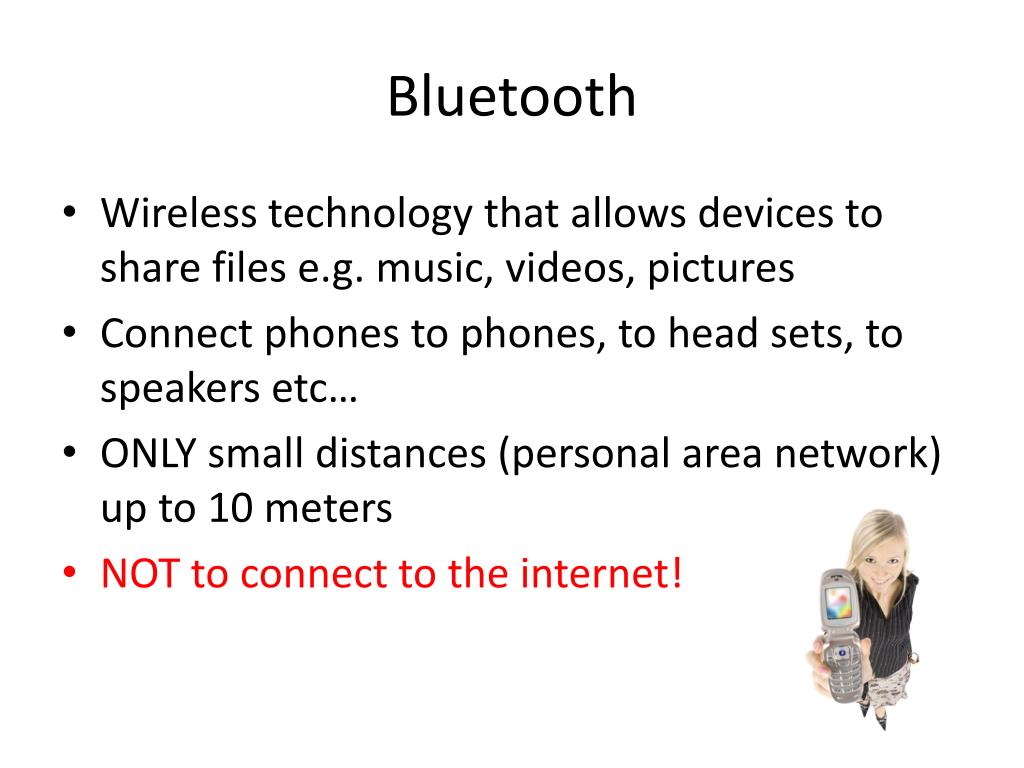 Bluetooth

• Wireless technology that allows devices to share files e.g. music, videos, pictures
• Connect phones to phones, to head sets, to speakers etc…
• ONLY small distances (personal area network) up to 10 meters
• NOT to connect to the internet!